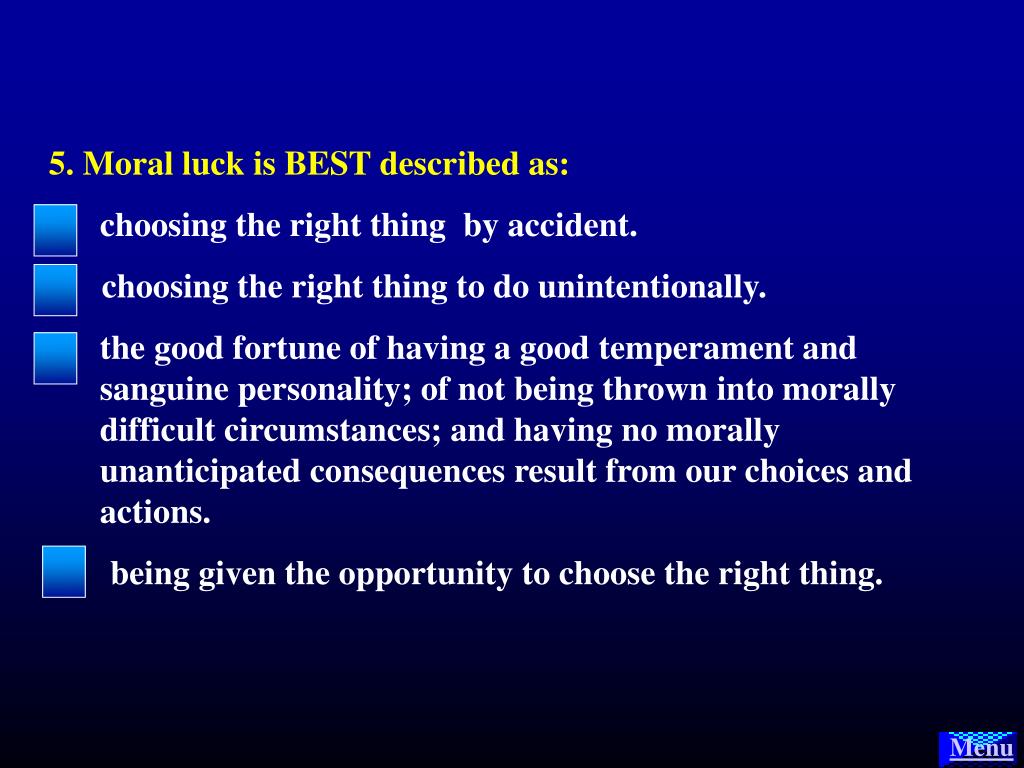 5. Moral luck is BEST described as:

choosing the right thing by accident.

choosing the right thing to do unintentionally.

the good fortune of having a good temperament and sanguine personality; of not being thrown into morally difficult circumstances; and having no morally unanticipated consequences result from our choices and actions.

being given the opportunity to choose the right thing.

Menu